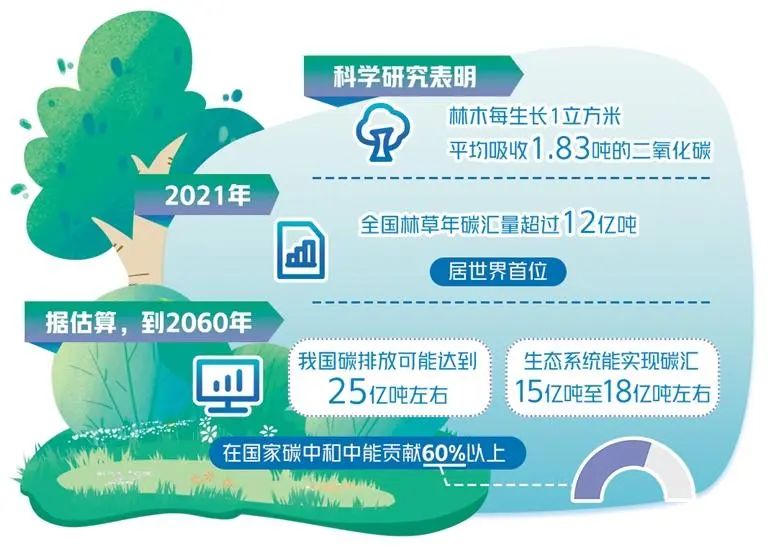 科学研究表明

林木每生长1立方米
平均吸收1.83吨的二氧化碳

2021年

全国林草年碳汇量超过12亿吨

居世界首位

据估算，到2060年

我国碳排放可能达到
25亿吨左右

生态系统能实现碳汇
15亿吨至18亿吨左右

在国家碳中和中能贡献60%以上